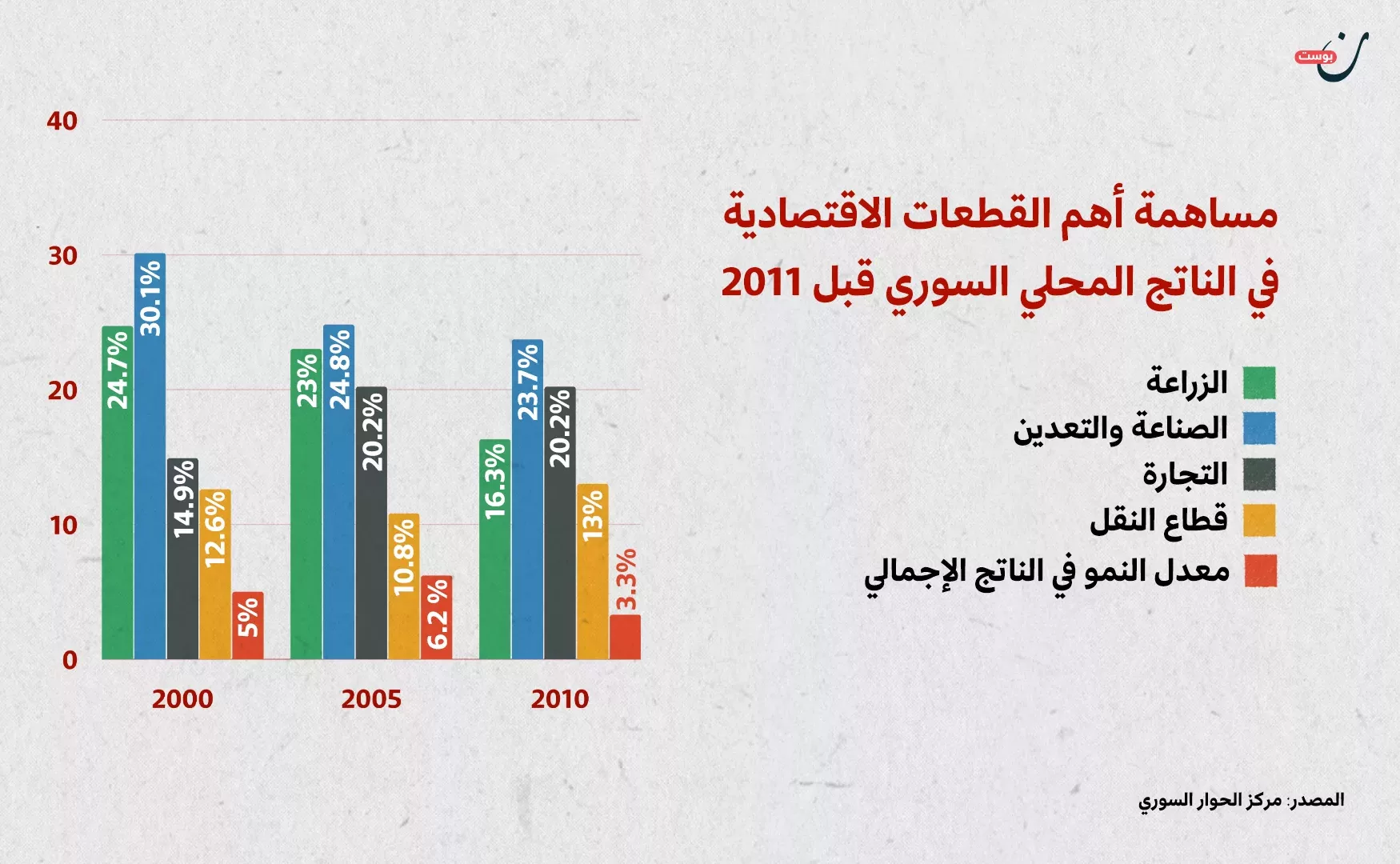 ن بوست

مساهمة أهم القطعات الاقتصادية في الناتج المحلي السوري قبل 2011

الزراعة
الصناعة والتعدين
التجارة
قطاع النقل
معدل النمو في الناتج الإجمالي

40
30
20
10
0

24.7%
30.1%
14.9%
12.6%
5%

23%
24.8%
20.2%
10.8%
6.2 %

16.3%
23.7%
20.2%
13%
3.3%

2000
2005
2010

المصدر: مركز الحوار السوري